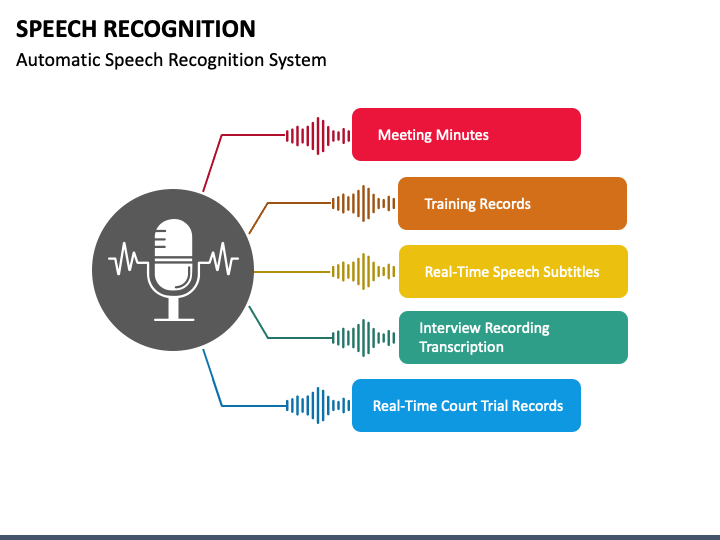 SPEECH RECOGNITION

Automatic Speech Recognition System

Meeting Minutes

Training Records

Real-Time Speech Subtitles

Interview Recording Transcription

Real-Time Court Trial Records